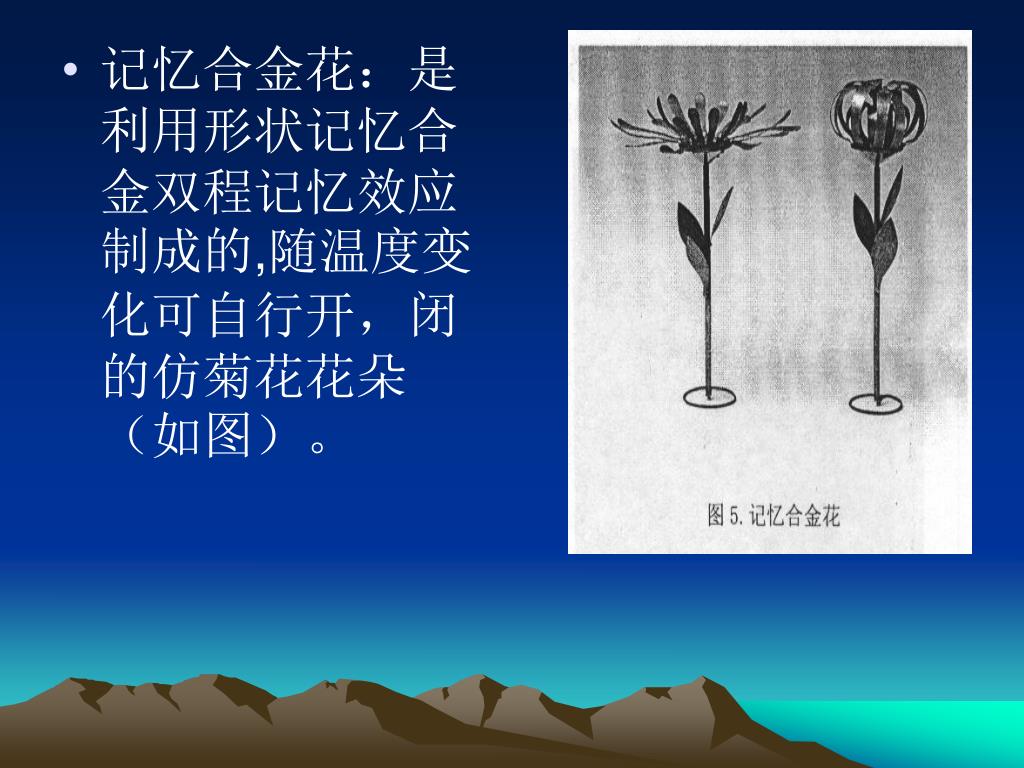 • 记忆合金花：是利用形状记忆合金双程记忆效应制成的,随温度变化可自行开，闭的仿菊花花朵（如图）。

图 5. 记忆合金花